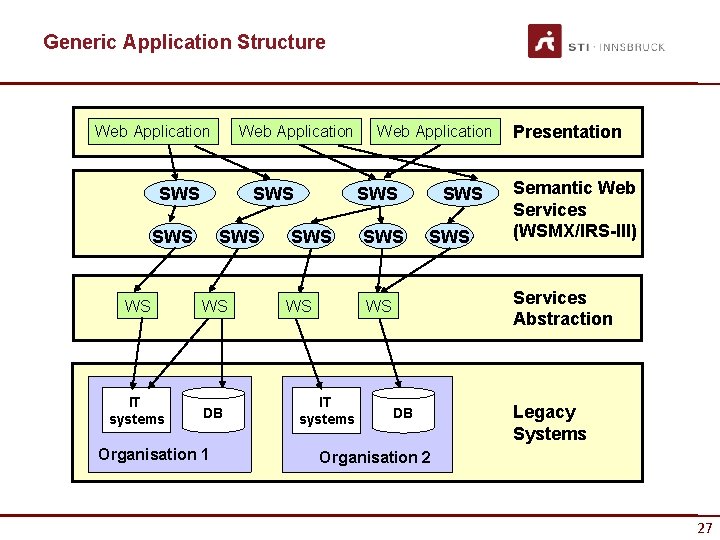 Generic Application Structure

STI · INNSBRUCK

Web Application
Web Application
Web Application
Presentation

SWS
SWS
SWS
SWS
SWS
SWS
SWS
SWS
SWS
Semantic Web Services (WSMX/IRS-III)

WS
WS
WS
WS
Services Abstraction

IT systems
DB
Organisation 1
IT systems
DB
Organisation 2
Legacy Systems

27